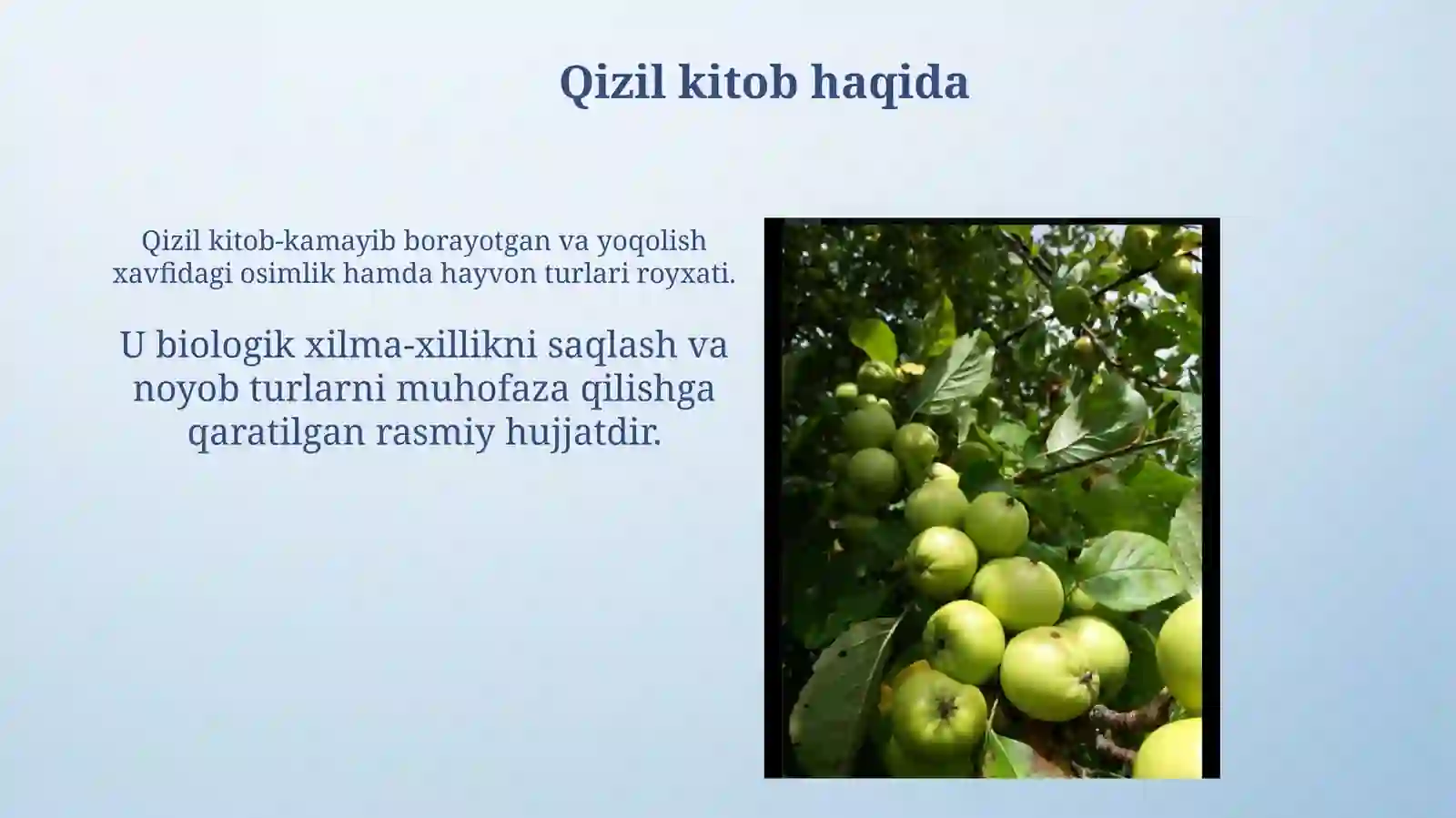 Qizil kitob haqida

Qizil kitob-kamayib borayotgan va yoqolish xavfidagi osimlik hamda hayvon turlari royxati.

U biologik xilma-xillikni saqlash va noyob turlarni muhofaza qilishga qaratilgan rasmiy hujjatdir.